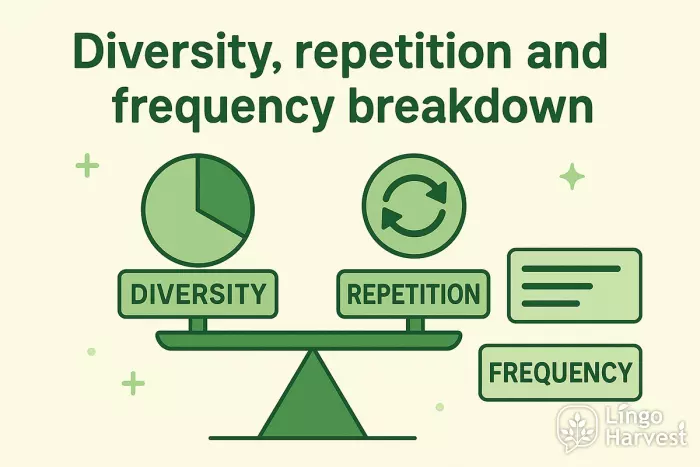 Diversity, repetition and frequency breakdown

DIVERSITY

REPETITION

FREQUENCY

Lingo Harvest